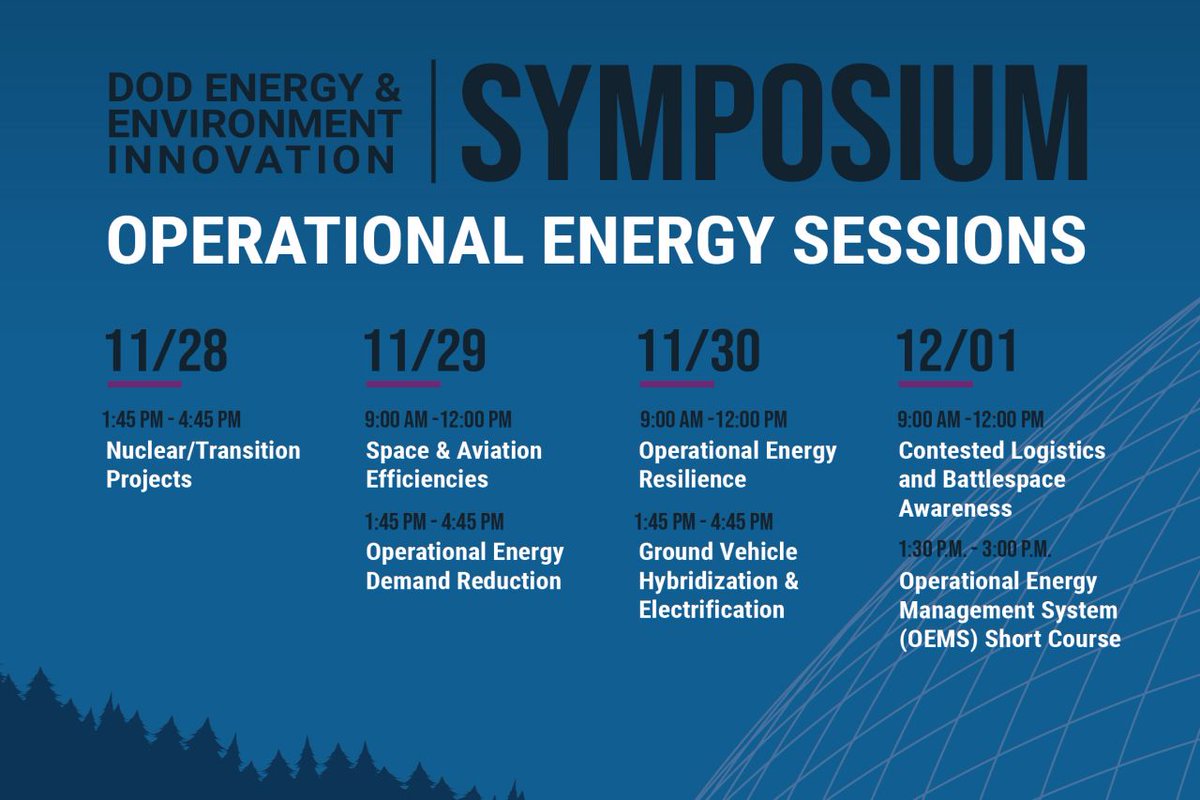 DOD ENERGY & ENVIRONMENT INNOVATION

SYMPOSIUM

OPERATIONAL ENERGY SESSIONS

11/28

1:45 PM - 4:45 PM
Nuclear/Transition Projects

11/29

9:00 AM -12:00 PM
Space & Aviation Efficiencies

1:45 PM - 4:45 PM
Operational Energy Demand Reduction

11/30

9:00 AM -12:00 PM
Operational Energy Resilience

1:45 PM - 4:45 PM
Ground Vehicle Hybridization & Electrification

12/01

9:00 AM -12:00 PM
Contested Logistics and Battlespace Awareness

1:30 P.M. - 3:00 P.M.
Operational Energy Management System (OEMS) Short Course